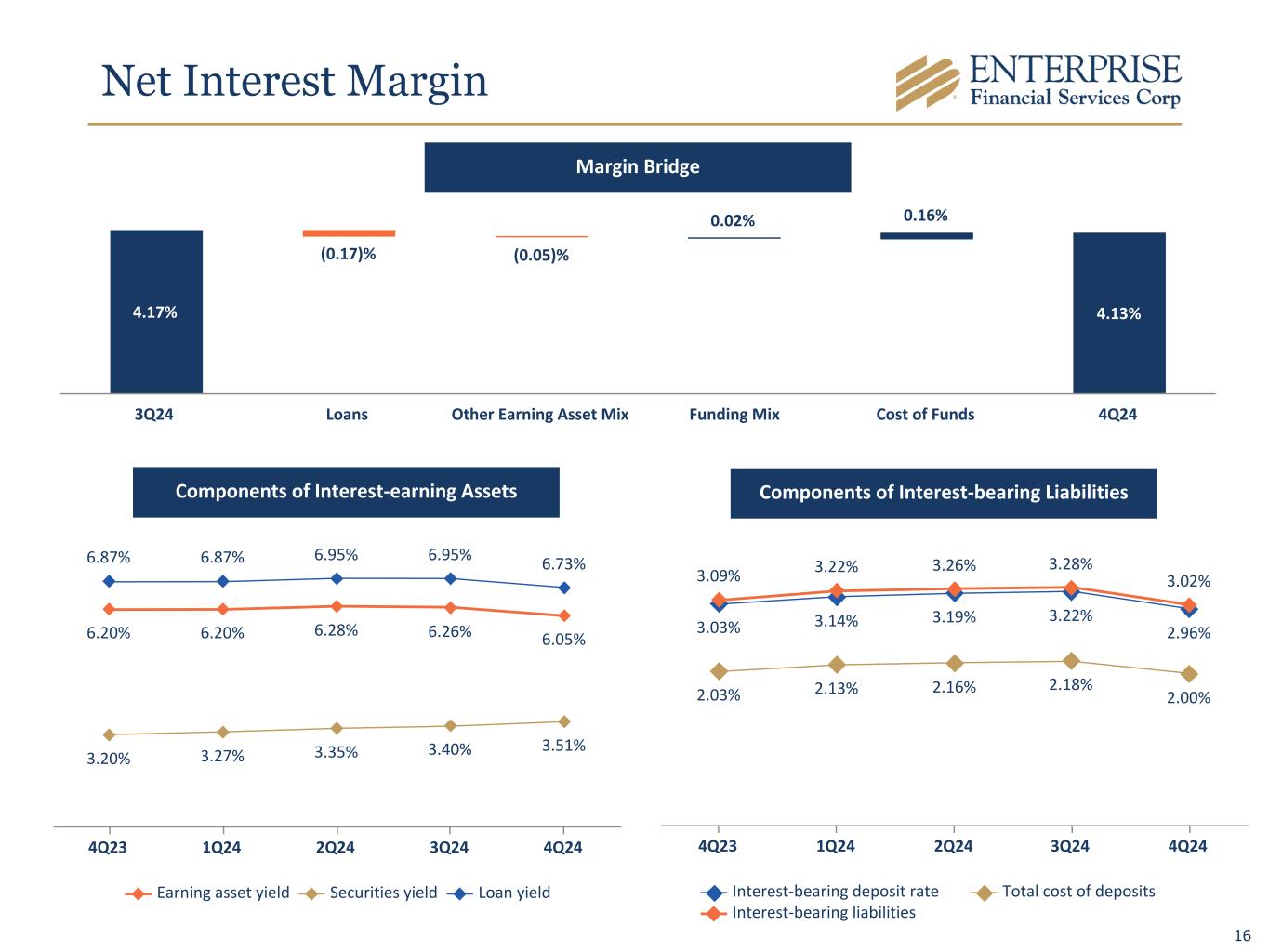 Net Interest Margin

ENTERPRISE
Financial Services Corp

Margin Bridge

4.17%
(0.17)%
(0.05)%
0.02%
0.16%
4.13%

3Q24
Loans
Other Earning Asset Mix
Funding Mix
Cost of Funds
4Q24

Components of Interest-earning Assets

6.87% 6.87% 6.95% 6.95% 6.73%
6.20% 6.20% 6.28% 6.26% 6.05%
3.20% 3.27% 3.35% 3.40% 3.51%

4Q23 1Q24 2Q24 3Q24 4Q24

Earning asset yield Securities yield Loan yield

Components of Interest-bearing Liabilities

3.09% 3.22% 3.26% 3.28% 3.02%
3.03% 3.14% 3.19% 3.22% 2.96%
2.03% 2.13% 2.16% 2.18% 2.00%

4Q23 1Q24 2Q24 3Q24 4Q24

Interest-bearing deposit rate Total cost of deposits
Interest-bearing liabilities

16